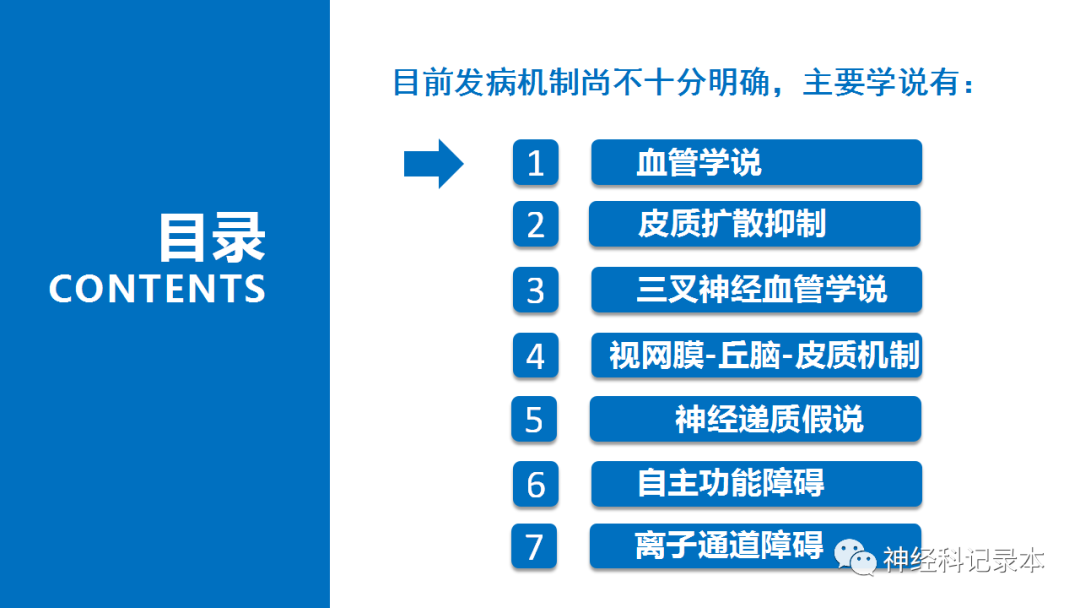 目录
CONTENTS

目前发病机制尚不十分明确，主要学说有：

1 血管学说
2 皮质扩散抑制
3 三叉神经血管学说
4 视网膜-丘脑-皮质机制
5 神经递质假说
6 自主功能障碍
7 离子通道障碍

神经科记录本